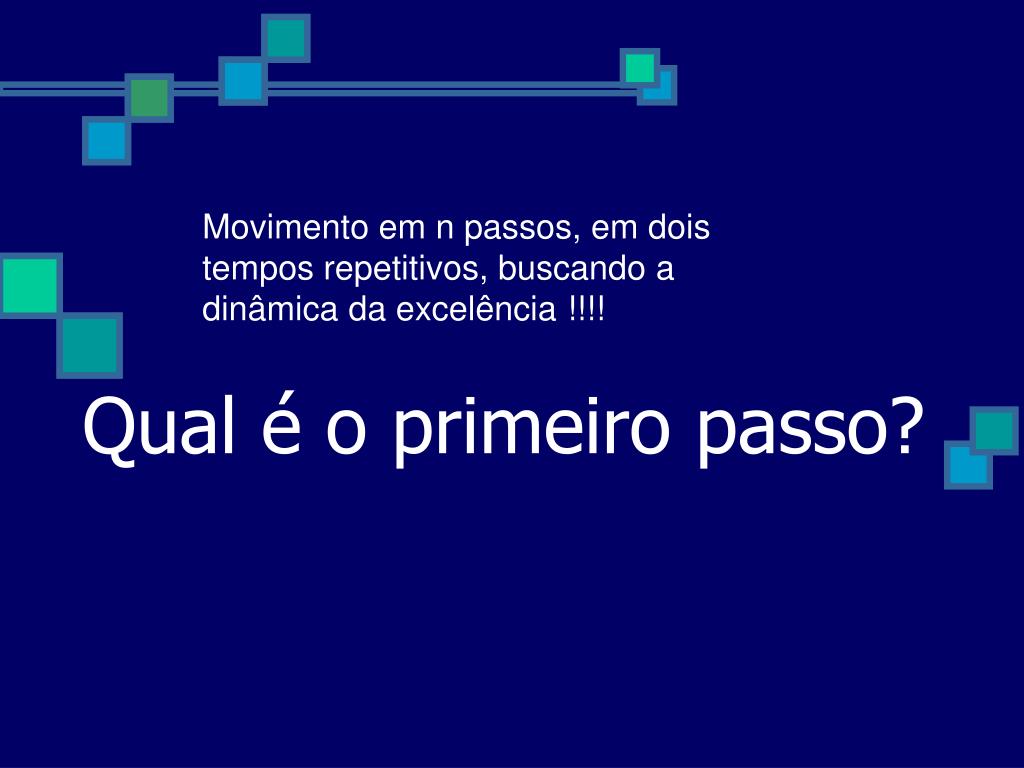 Movimento em n passos, em dois tempos repetitivos, buscando a dinâmica da excelência !!!!

Qual é o primeiro passo?